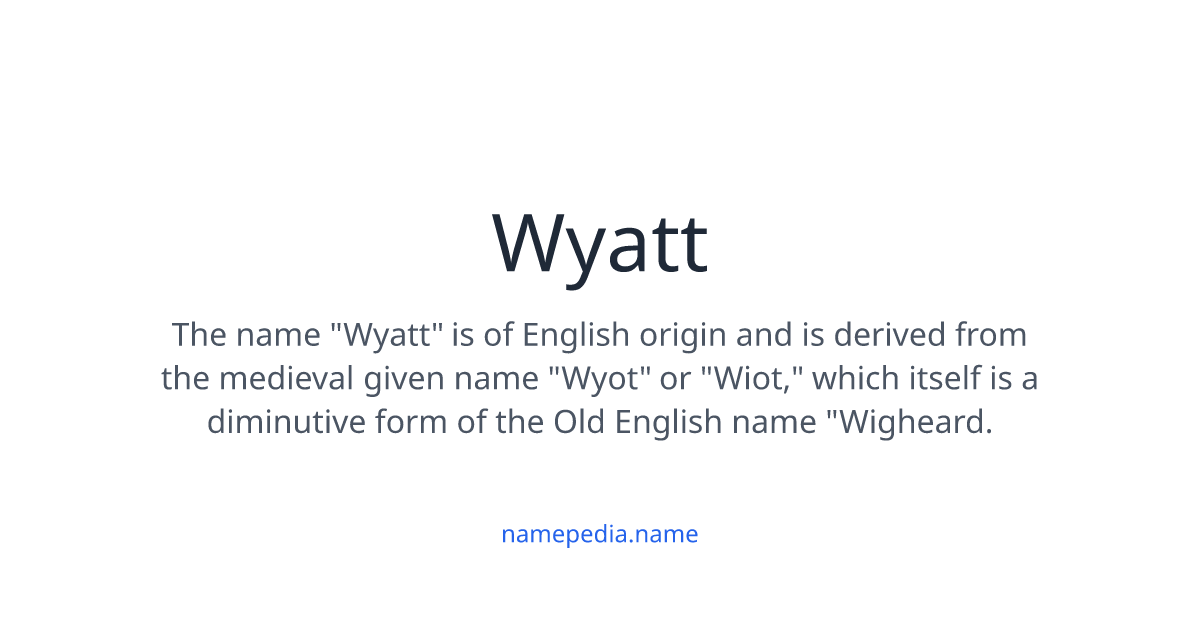 Wyatt

The name "Wyatt" is of English origin and is derived from the medieval given name "Wyot" or "Wiot," which itself is a diminutive form of the Old English name "Wigheard.

namepedia.name